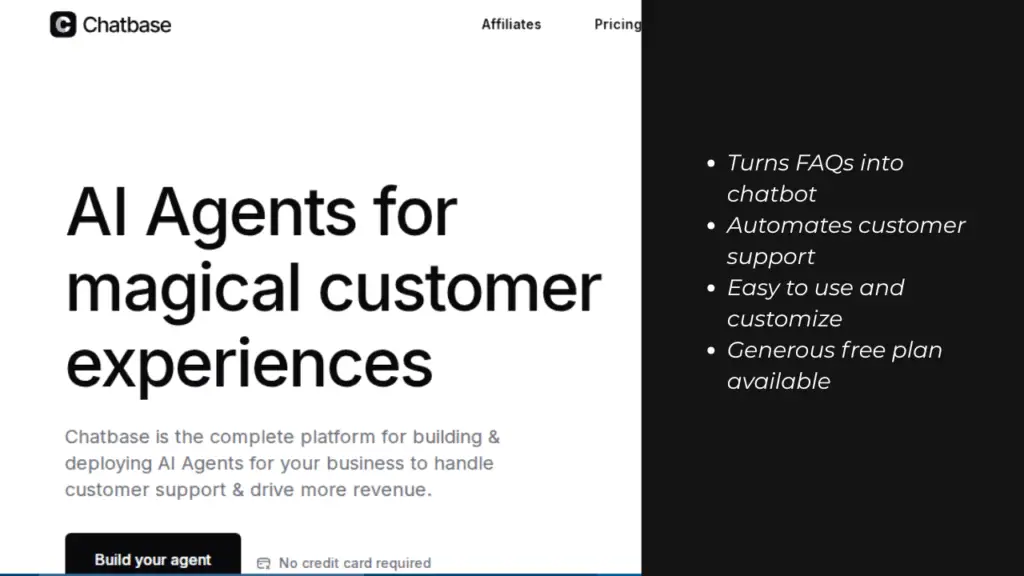 Chatbase

Affiliates Pricing

AI Agents for magical customer experiences

Chatbase is the complete platform for building & deploying AI Agents for your business to handle customer support & drive more revenue.

Build your agent

No credit card required

- Turns FAQs into chatbot
- Automates customer support
- Easy to use and customize
- Generous free plan available